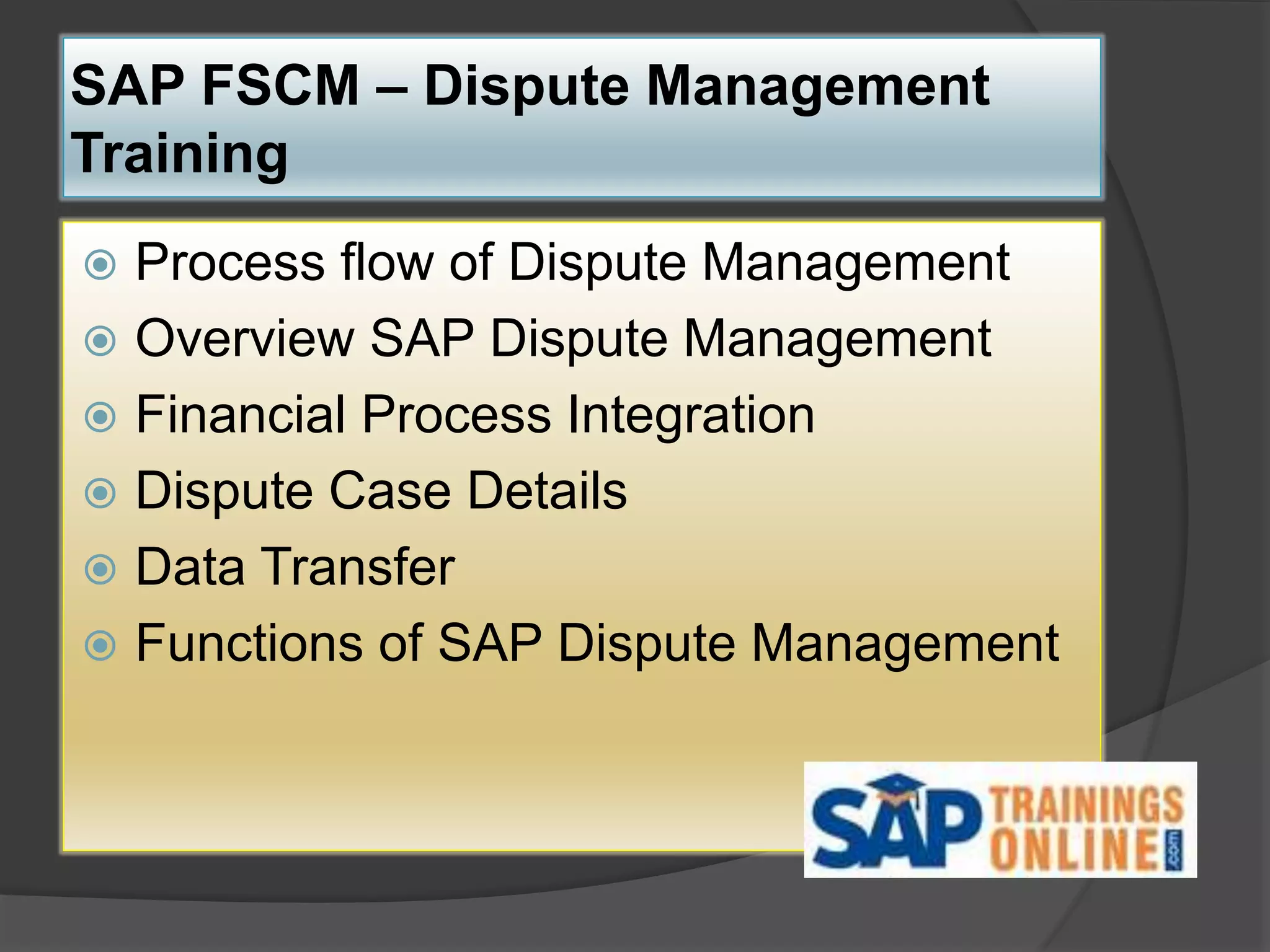 SAP FSCM – Dispute Management Training

Process flow of Dispute Management
Overview SAP Dispute Management
Financial Process Integration
Dispute Case Details
Data Transfer
Functions of SAP Dispute Management

SAP TRAININGS ONLINE .com